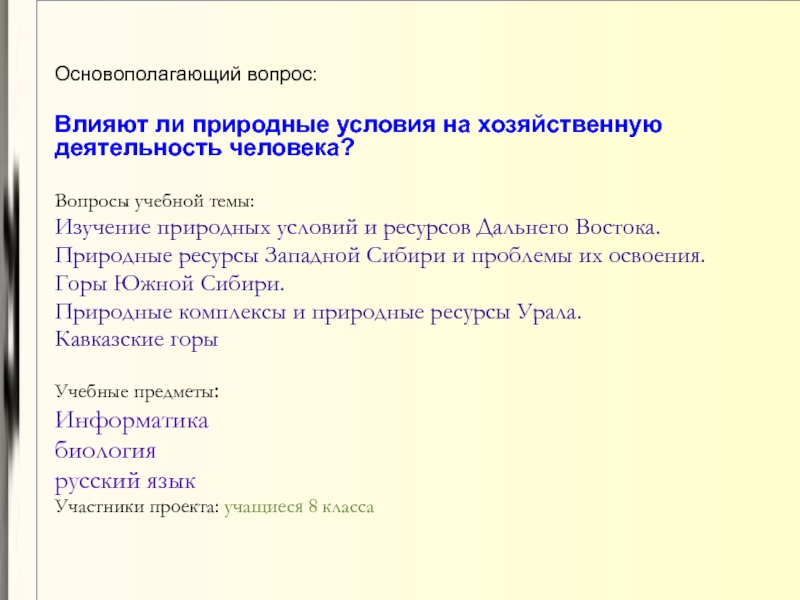 Основополагающий вопрос:

Влияют ли природные условия на хозяйственную деятельность человека?

Вопросы учебной темы:
Изучение природных условий и ресурсов Дальнего Востока.
Природные ресурсы Западной Сибири и проблемы их освоения.
Горы Южной Сибири.
Природные комплексы и природные ресурсы Урала.
Кавказские горы

Учебные предметы:
Информатика
биология
русский язык
Участники проекта: учащиеся 8 класса